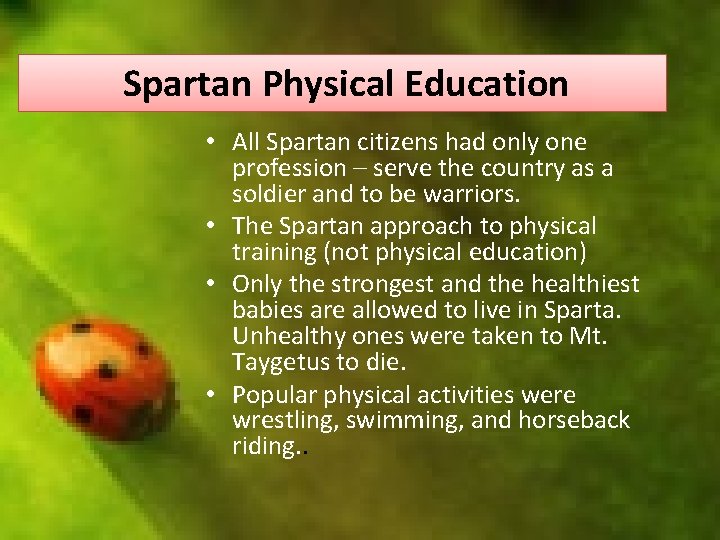 Spartan Physical Education

• All Spartan citizens had only one profession – serve the country as a soldier and to be warriors.
• The Spartan approach to physical training (not physical education)
• Only the strongest and the healthiest babies are allowed to live in Sparta. Unhealthy ones were taken to Mt. Taygetus to die.
• Popular physical activities were wrestling, swimming, and horseback riding..